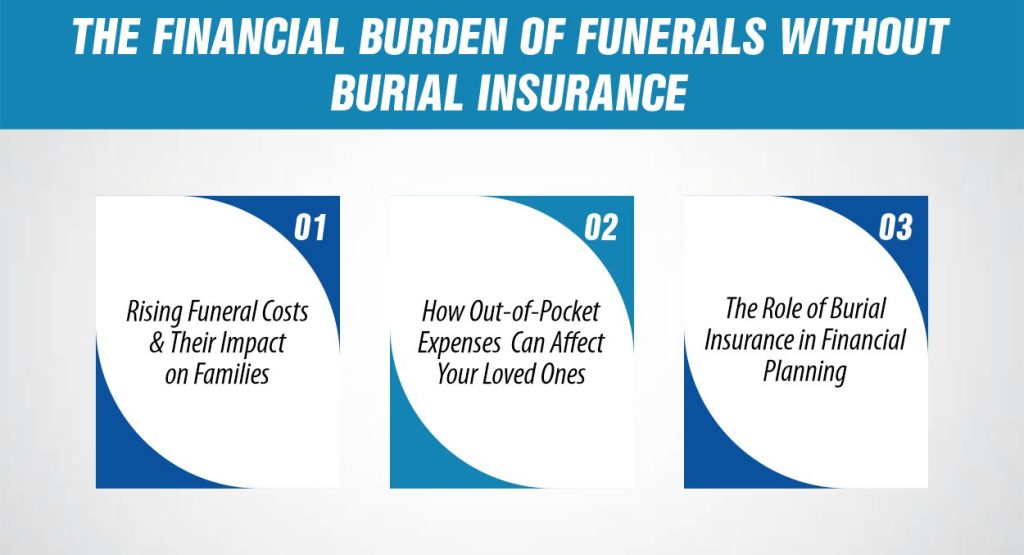 THE FINANCIAL BURDEN OF FUNERALS WITHOUT BURIAL INSURANCE

01

Rising Funeral Costs & Their Impact on Families

02

How Out-of-Pocket Expenses Can Affect Your Loved Ones

03

The Role of Burial Insurance in Financial Planning